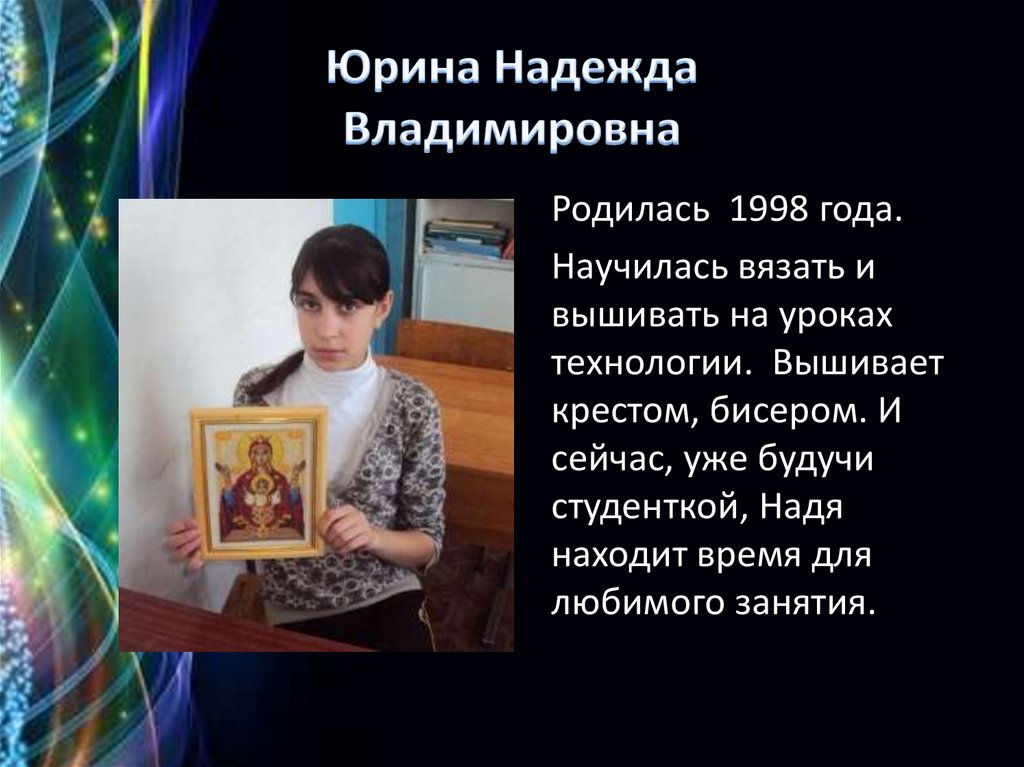 Юрина Надежда Владимировна

Родилась 1998 года.

Научилась вязать и вышивать на уроках технологии. Вышивает крестом, бисером. И сейчас, уже будучи студенткой, Надя находит время для любимого занятия.